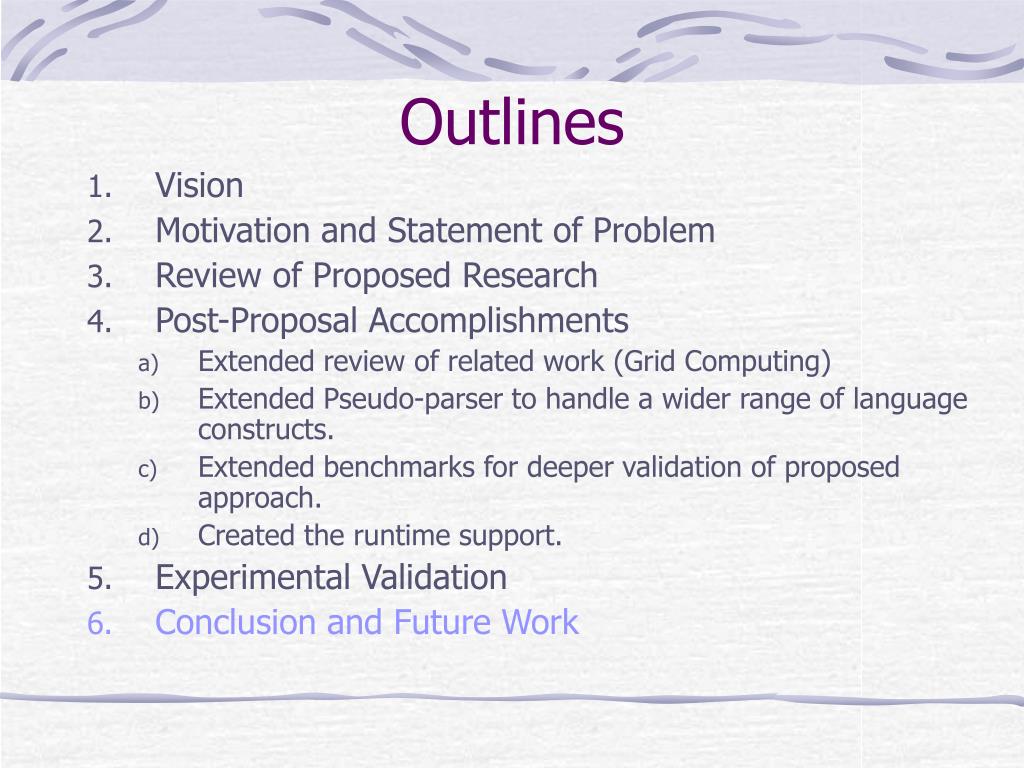 Outlines

1. Vision
2. Motivation and Statement of Problem
3. Review of Proposed Research
4. Post-Proposal Accomplishments
   a) Extended review of related work (Grid Computing)
   b) Extended Pseudo-parser to handle a wider range of language constructs.
   c) Extended benchmarks for deeper validation of proposed approach.
   d) Created the runtime support.
5. Experimental Validation
6. Conclusion and Future Work